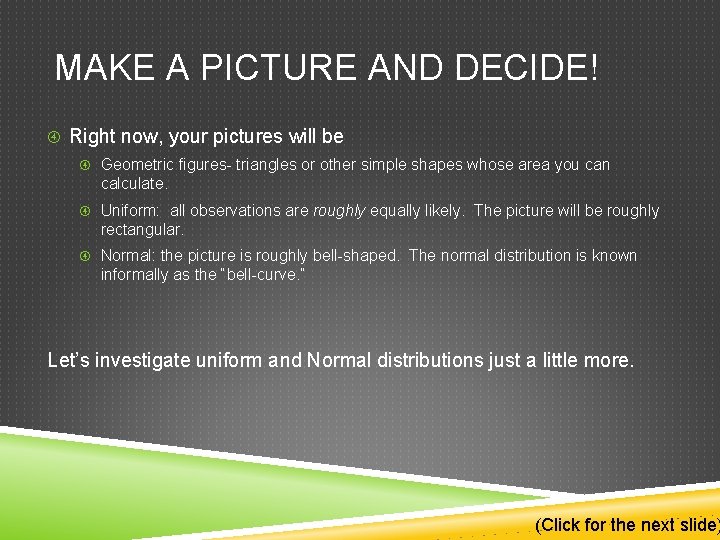 MAKE A PICTURE AND DECIDE!

Right now, your pictures will be

Geometric figures- triangles or other simple shapes whose area you can calculate.

Uniform: all observations are roughly equally likely. The picture will be roughly rectangular.

Normal: the picture is roughly bell-shaped. The normal distribution is known informally as the "bell-curve."

Let's investigate uniform and Normal distributions just a little more.

(Click for the next slide)